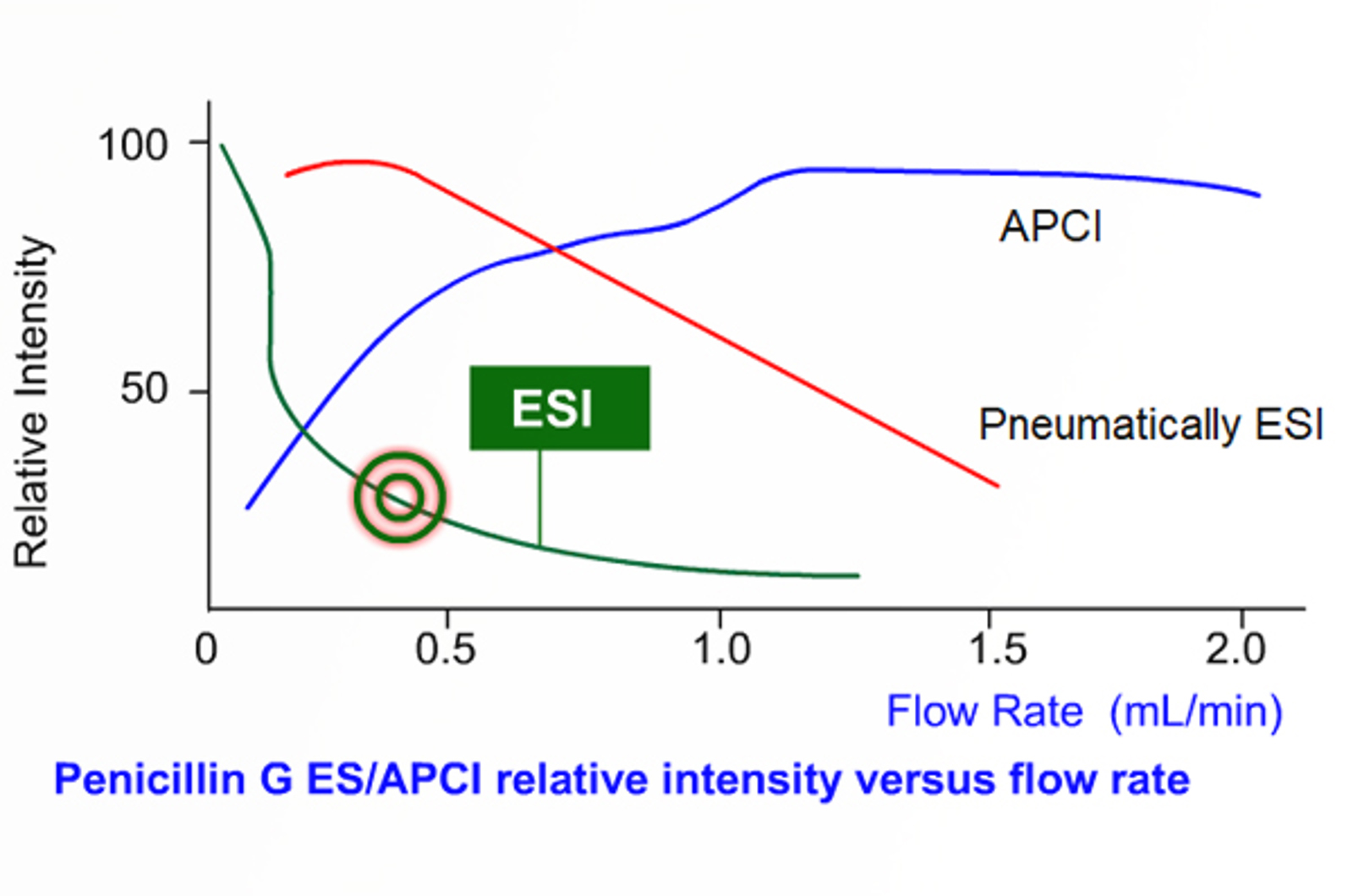 Relative Intensity

100

50

APCI

ESI

Pneumatically ESI

0

0.5

1.0

1.5

2.0

Flow Rate (mL/min)

Penicillin G ES/APCI relative intensity versus flow rate